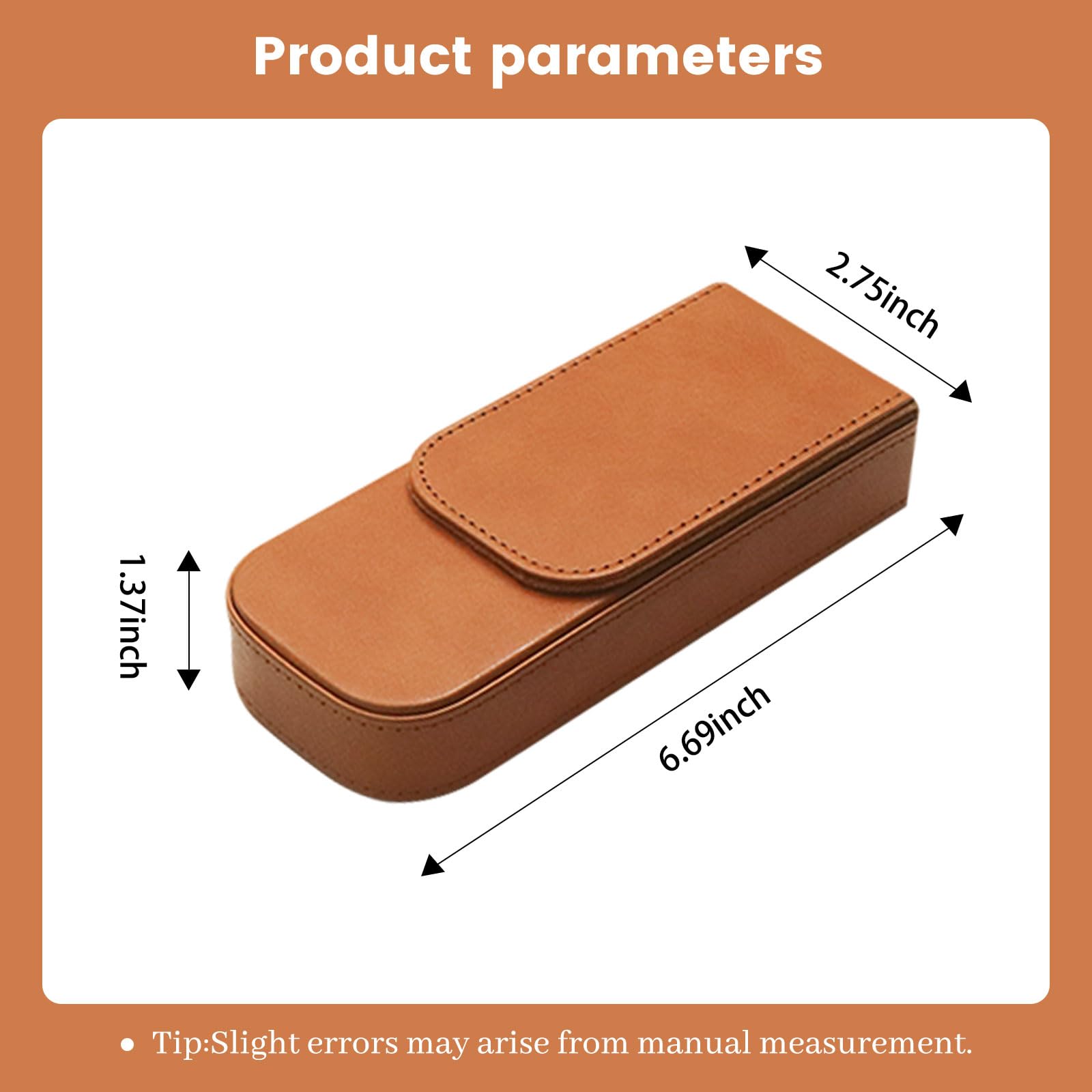 Product parameters

2.75inch

1.37inch

6.69inch

• Tip:Slight errors may arise from manual measurement.